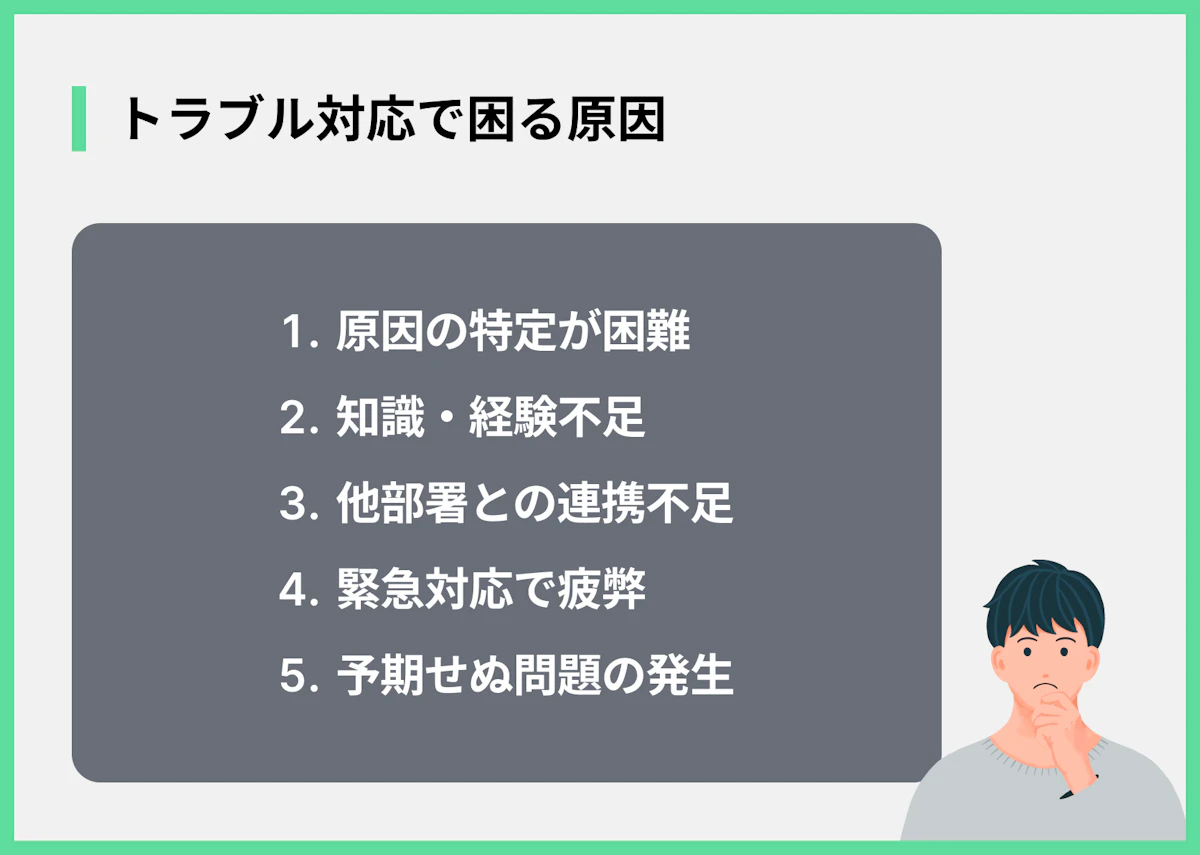 トラブル対応で困る原因

1.原因の特定が困難
2.知識・経験不足
3.他部署との連携不足
4.緊急対応で疲弊
5.予期せぬ問題の発生